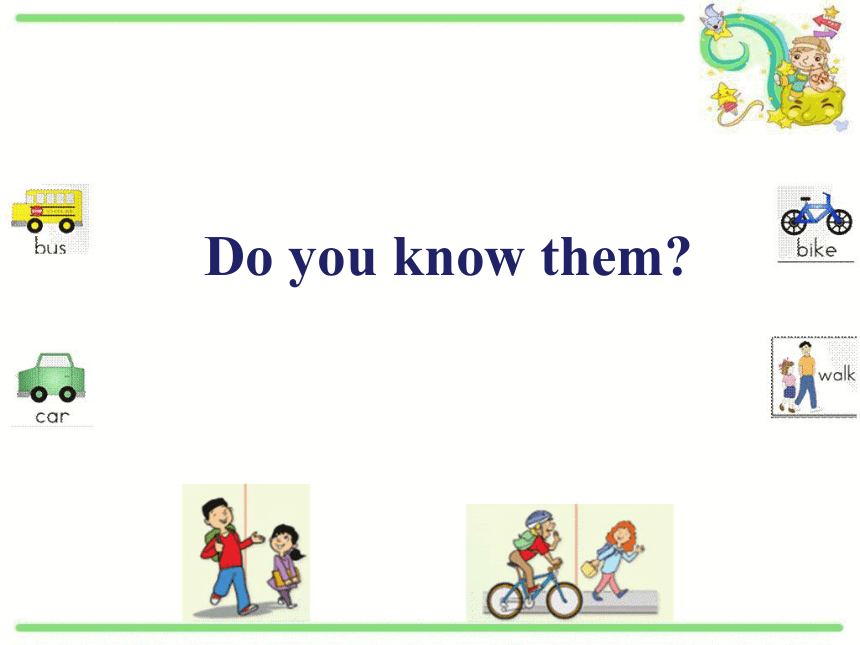 bus

Do you know them?

bike

car

walk